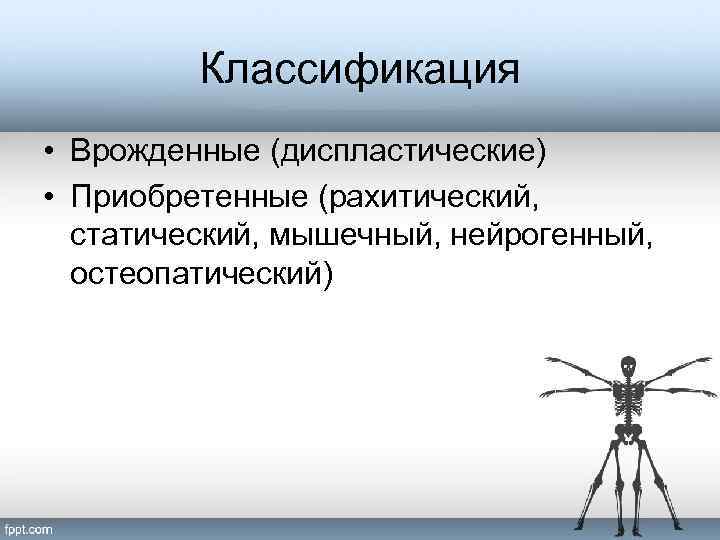 Классификация

• Врожденные (диспластические)
• Приобретенные (рахитический, статический, мышечный, нейрогенный, остеопатический)

fppt.com